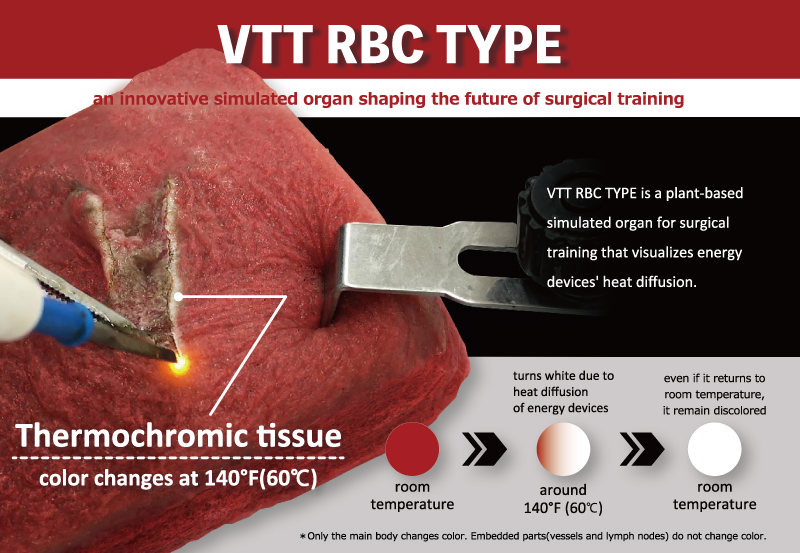 VTT RBC TYPE

an innovative simulated organ shaping the future of surgical training

VTT RBC TYPE is a plant-based simulated organ for surgical training that visualizes energy devices' heat diffusion.

Thermochromic tissue

color changes at 140°F(60℃)

turns white due to heat diffusion of energy devices

even if it returns to room temperature, it remain discolored

room temperature

around 140°F (60℃)

room temperature

*Only the main body changes color. Embedded parts(vessels and lymph nodes) do not change color.